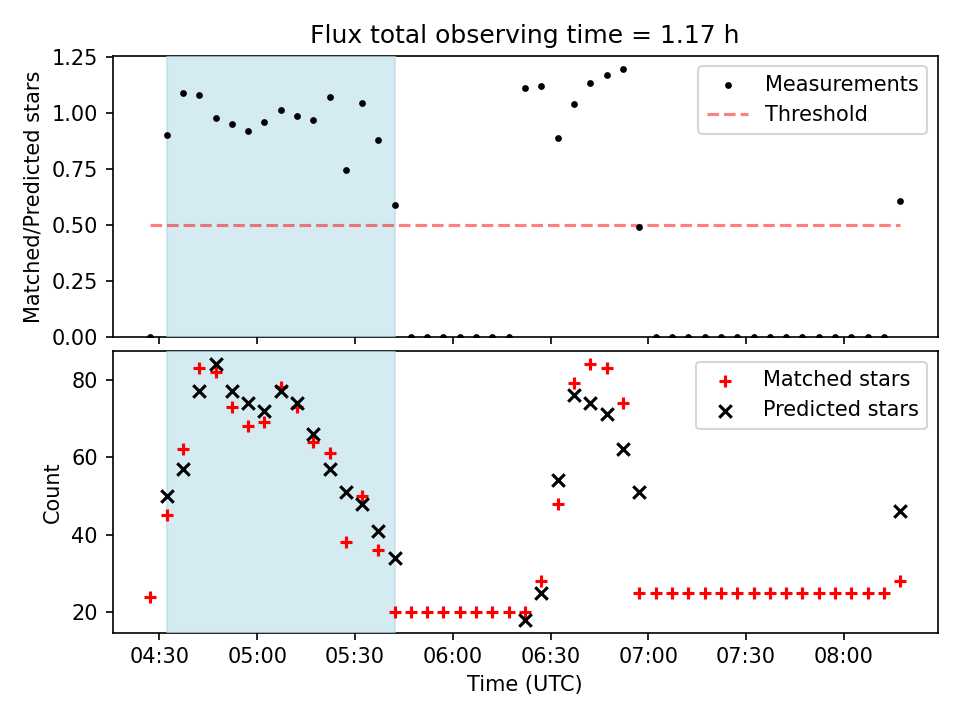 Flux total observing time = 1.17 h

Matched/Predicted stars

1.25
1.00
0.75
0.50
0.25
0.00

Measurements
Threshold

Count

80
60
40
20

Matched stars
Predicted stars

04:30
05:00
05:30
06:00
06:30
07:00
07:30
08:00

Time (UTC)